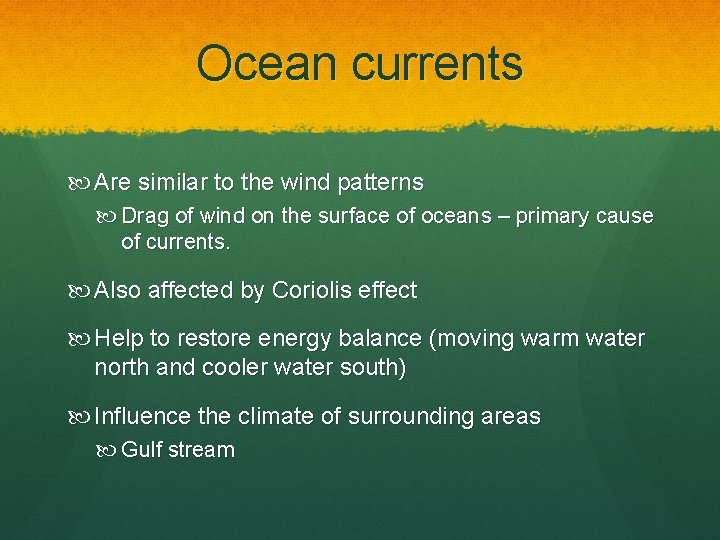 Ocean currents

Are similar to the wind patterns

Drag of wind on the surface of oceans – primary cause of currents.

Also affected by Coriolis effect

Help to restore energy balance (moving warm water north and cooler water south)

Influence the climate of surrounding areas

Gulf stream